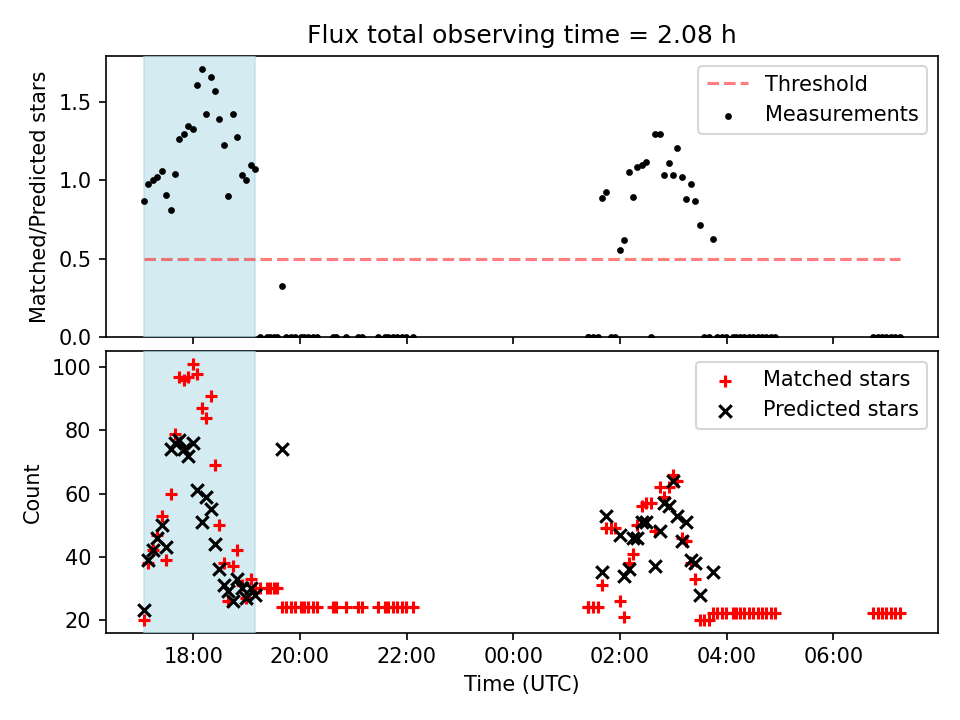 Flux total observing time = 2.08 h

Matched/Predicted stars

1.5
1.0
0.5
0.0

Threshold
Measurements

Count

100
80
60
40
20

Matched stars
Predicted stars

18:00
20:00
22:00
00:00
02:00
04:00
06:00

Time (UTC)